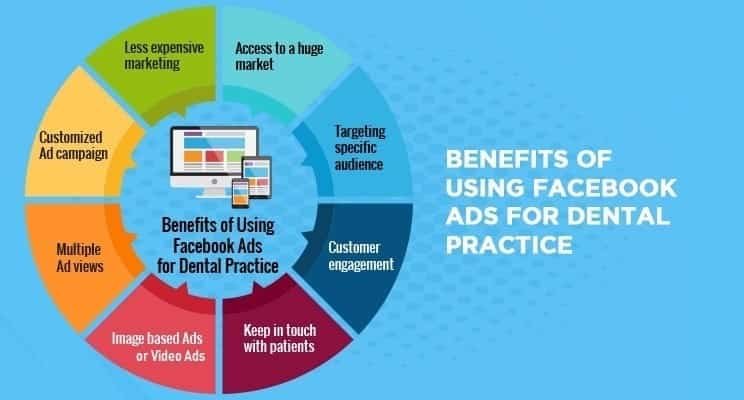 Less expensive marketing

Access to a huge market

Targeting specific audience

Customer engagement

Keep in touch with patients

Image based Ads or Video Ads

Multiple Ad views

Customized Ad campaign

Benefits of Using Facebook Ads for Dental Practice

BENEFITS OF USING FACEBOOK ADS FOR DENTAL PRACTICE